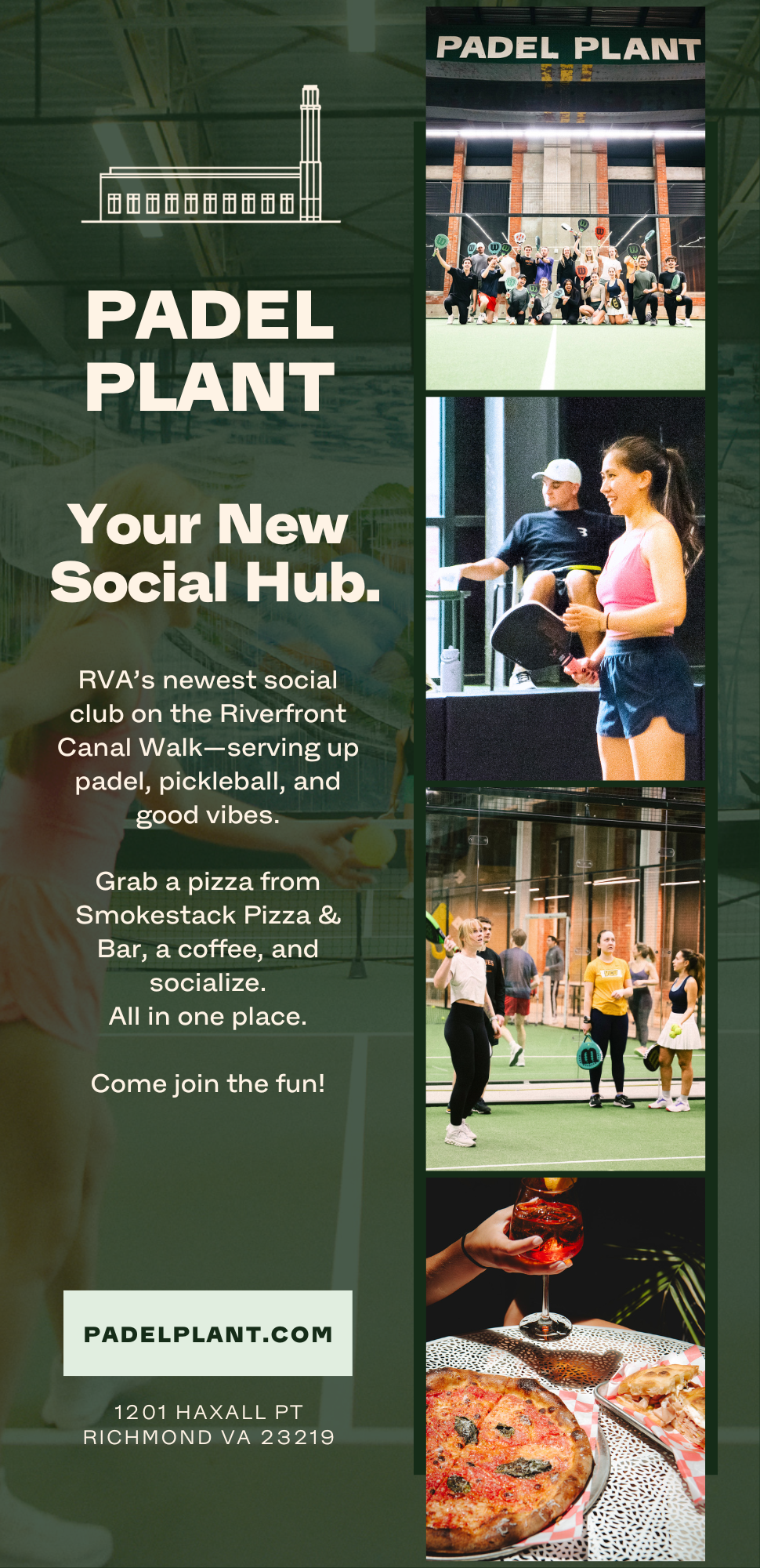 PADEL PLANT

Your New Social Hub.

RVA's newest social club on the Riverfront Canal Walk—serving up padel, pickleball, and good vibes.

Grab a pizza from Smokestack Pizza & Bar, a coffee, and socialize. All in one place.

Come join the fun!

PADELPLANT.COM

1201 HAXALL PT
RICHMOND VA 23219

PADEL PLANT